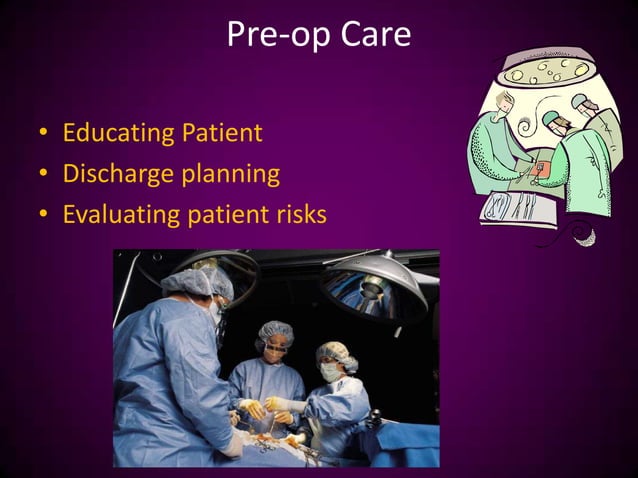 Pre-op Care

• Educating Patient
• Discharge planning
• Evaluating patient risks